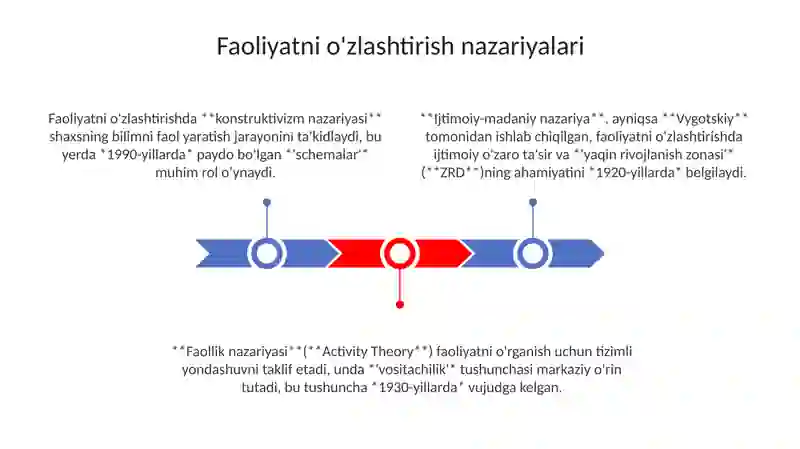 Faoliyatni o'zlashtirish nazariyalari

Faoliyatni o'zlashtirishda **konstruktivizm nazariyasi** shaxsning bilimni faol yaratish jarayonini ta'kidlaydi, bu yerda *1990-yillarda* paydo bo'lgan *'schemalar'* muhim rol o'ynaydi.

**Ijtimoiy-madaniy nazariya**, ayniqsa **Vygotskiy** tomonidan ishlab chiqilgan, faoliyatni o'zlashtirishda ijtimoiy o'zaro ta'sir va *'yaqin rivojlanish zonasi'* (**ZRD**)ning ahamiyatini *1920-yillarda* belgilaydi.

**Faollik nazariyasi**(**Activity Theory**) faoliyatni o'rganish uchun tizimli yondashuvni taklif etadi, unda *'vositachilik'* tushunchasi markaziy o'rin tutadi, bu tushuncha *1930-yillarda* vujudga kelgan.